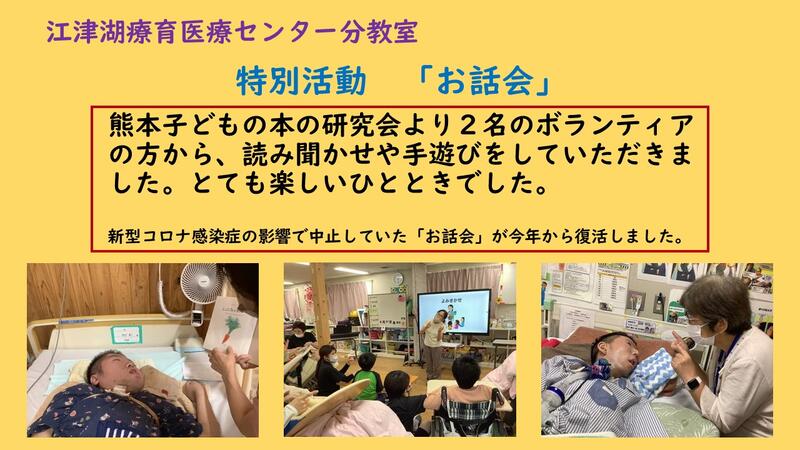 江津湖療育医療センター分教室

特別活動　「お話会」

熊本子どもの本の研究会より２名のボランティアの方から、読み聞かせや手遊びをしていただきました。とても楽しいひとときでした。

新型コロナ感染症の影響で中止していた「お話会」が今年から復活しました。

よみきかせ